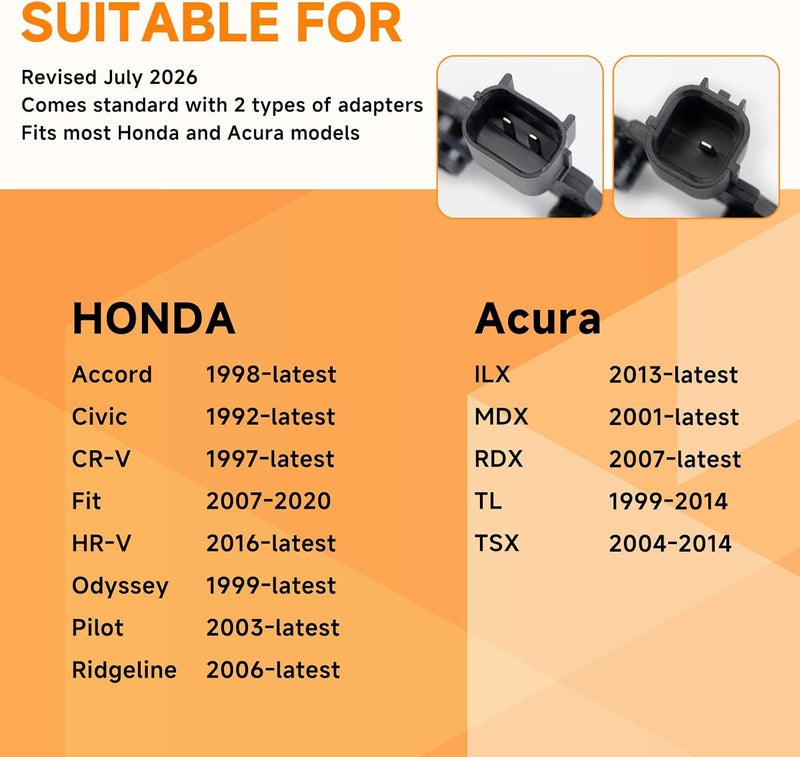 SUITABLE FOR

Revised July 2026
Comes standard with 2 types of adapters
Fits most Honda and Acura models

HONDA

Accord 1998-latest
Civic 1992-latest
CR-V 1997-latest
Fit 2007-2020
HR-V 2016-latest
Odyssey 1999-latest
Pilot 2003-latest
Ridgeline 2006-latest

Acura

ILX 2013-latest
MDX 2001-latest
RDX 2007-latest
TL 1999-2014
TSX 2004-2014